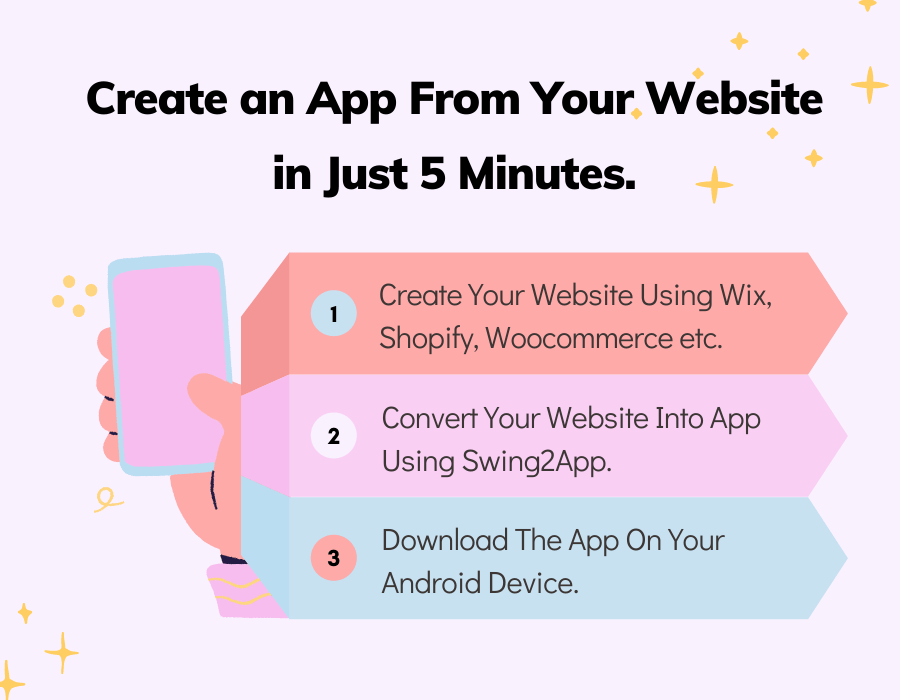 Create an App From Your Website in Just 5 Minutes.

1 Create Your Website Using Wix, Shopify, Woocommerce etc.

2 Convert Your Website Into App Using Swing2App.

3 Download The App On Your Android Device.